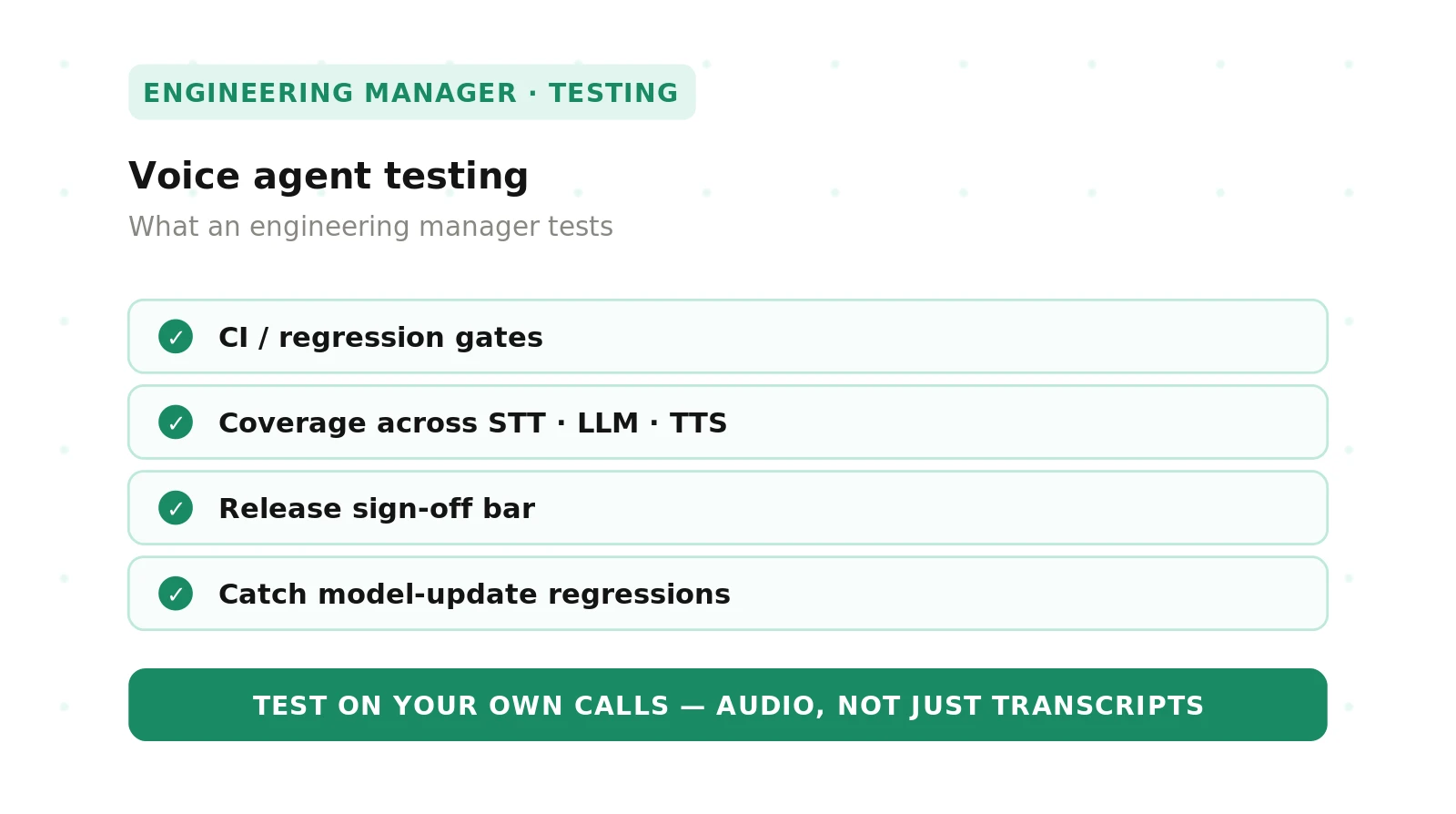 ENGINEERING MANAGER · TESTING

Voice agent testing

What an engineering manager tests

✓ CI / regression gates

✓ Coverage across STT · LLM · TTS

✓ Release sign-off bar

✓ Catch model-update regressions

TEST ON YOUR OWN CALLS — AUDIO, NOT JUST TRANSCRIPTS